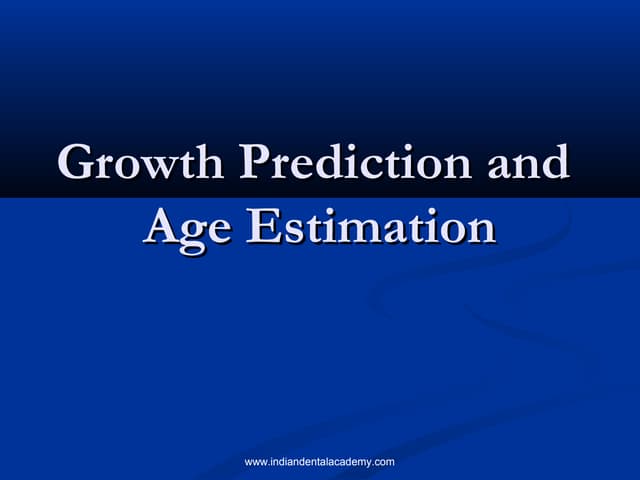 Growth Prediction and Age Estimation

www.indiandentalacademy.com